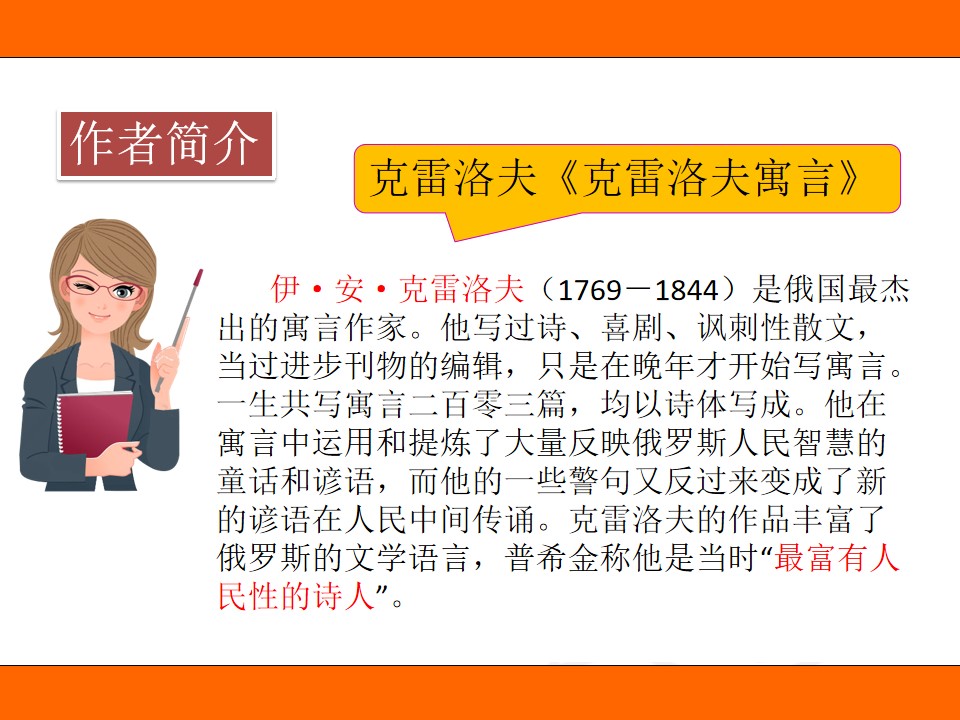 作者简介

克雷洛夫《克雷洛夫寓言》

伊·安·克雷洛夫（1769－1844）是俄国最杰出的寓言作家。他写过诗、喜剧、讽刺性散文，当过进步刊物的编辑，只是在晚年才开始写寓言。一生共写寓言二百零三篇，均以诗体写成。他在寓言中运用和提炼了大量反映俄罗斯人民智慧的童话和谚语，而他的一些警句又反过来变成了新的谚语在人民中间传诵。克雷洛夫的作品丰富了俄罗斯的文学语言，普希金称他是当时“最富有人民性的诗人”。